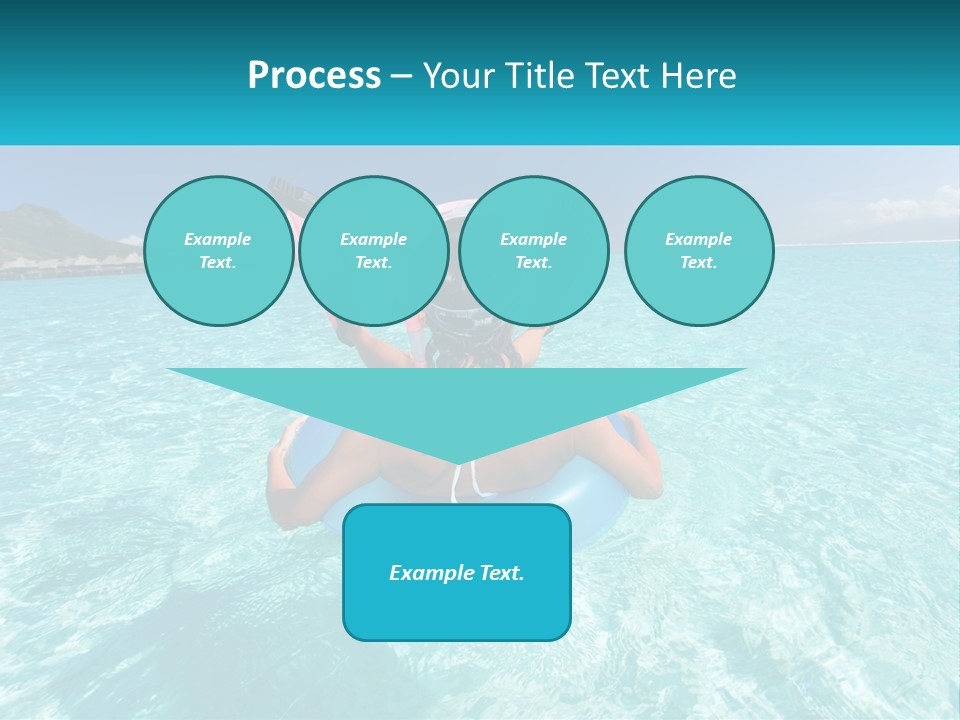 Process – Your Title Text Here

Example Text.

Example Text.

Example Text.

Example Text.

Example Text.